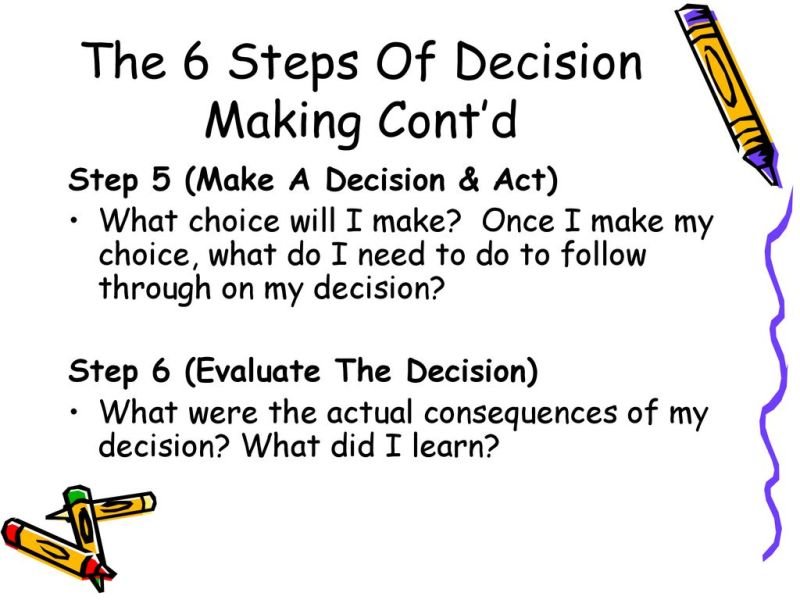 The 6 Steps Of Decision Making Cont'd

Step 5 (Make A Decision & Act)

• What choice will I make? Once I make my choice, what do I need to do to follow through on my decision?

Step 6 (Evaluate The Decision)

• What were the actual consequences of my decision? What did I learn?